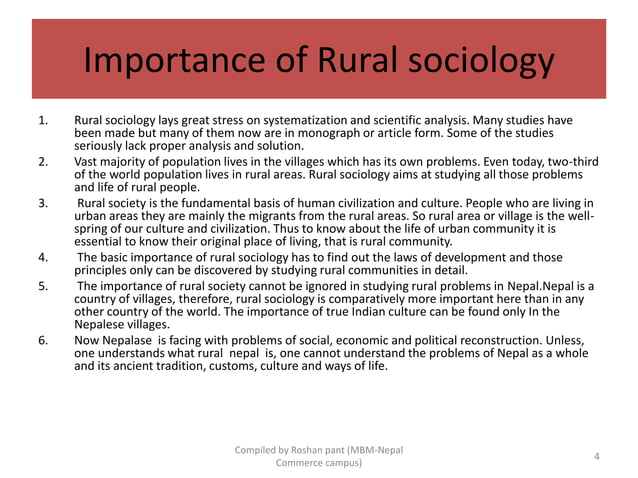 Importance of Rural sociology

1. Rural sociology lays great stress on systematization and scientific analysis. Many studies have been made but many of them now are in monograph or article form. Some of the studies seriously lack proper analysis and solution.

2. Vast majority of population lives in the villages which has its own problems. Even today, two-third of the world population lives in rural areas. Rural sociology aims at studying all those problems and life of rural people.

3. Rural society is the fundamental basis of human civilization and culture. People who are living in urban areas they are mainly the migrants from the rural areas. So rural area or village is the well-spring of our culture and civilization. Thus to know about the life of urban community it is essential to know their original place of living, that is rural community.

4. The basic importance of rural sociology has to find out the laws of development and those principles only can be discovered by studying rural communities in detail.

5. The importance of rural society cannot be ignored in studying rural problems in Nepal.Nepal is a country of villages, therefore, rural sociology is comparatively more important here than in any other country of the world. The importance of true Indian culture can be found only In the Nepalese villages.

6. Now Nepalase is facing with problems of social, economic and political reconstruction. Unless, one understands what rural nepal is, one cannot understand the problems of Nepal as a whole and its ancient tradition, customs, culture and ways of life.

Compiled by Roshan pant (MBM-Nepal Commerce campus)

4